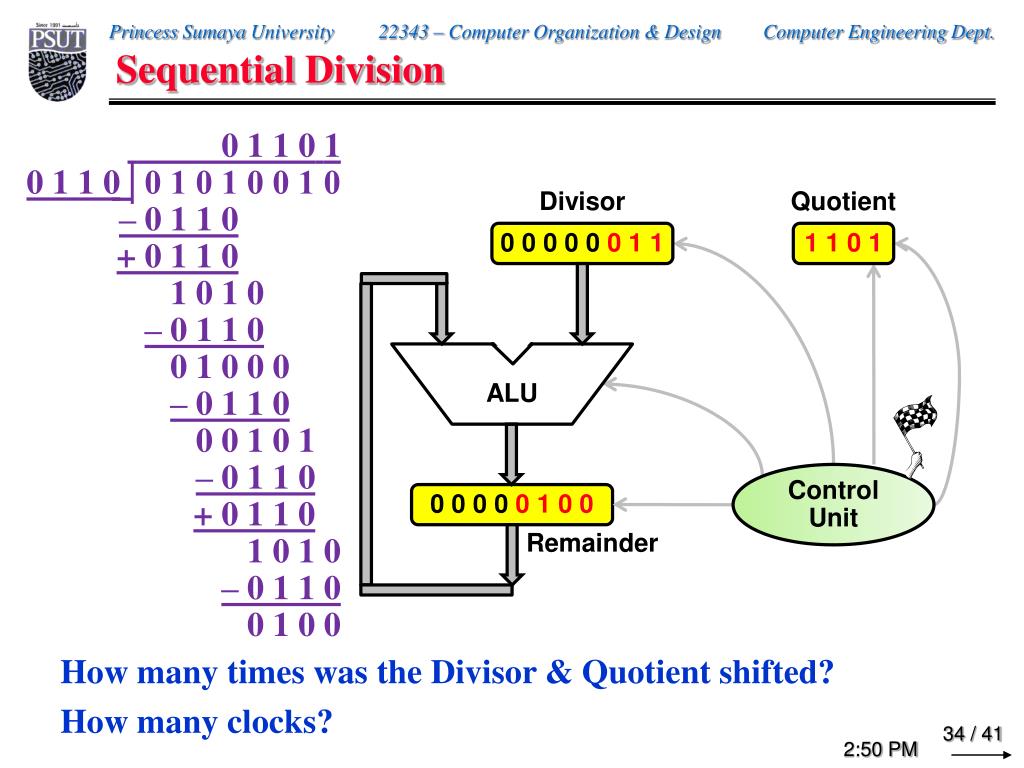 Since 1991
PSUT

Princess Sumaya University 22343 – Computer Organization & Design Computer Engineering Dept.

Sequential Division

0 1 1 0 1
0 1 1 0 | 0 1 0 1 0 0 1 0
– 0 1 1 0
+ 0 1 1 0
1 0 1 0
– 0 1 1 0
0 1 0 0 0
– 0 1 1 0
0 0 1 0 1
– 0 1 1 0
+ 0 1 1 0
1 0 1 0
– 0 1 1 0
0 1 0 0

Divisor
0 0 0 0 0 0 1 1

Quotient
1 1 0 1

ALU

0 0 0 0 0 1 0 0
Remainder

Control Unit

How many times was the Divisor & Quotient shifted?

How many clocks?

2:50 PM

34 / 41